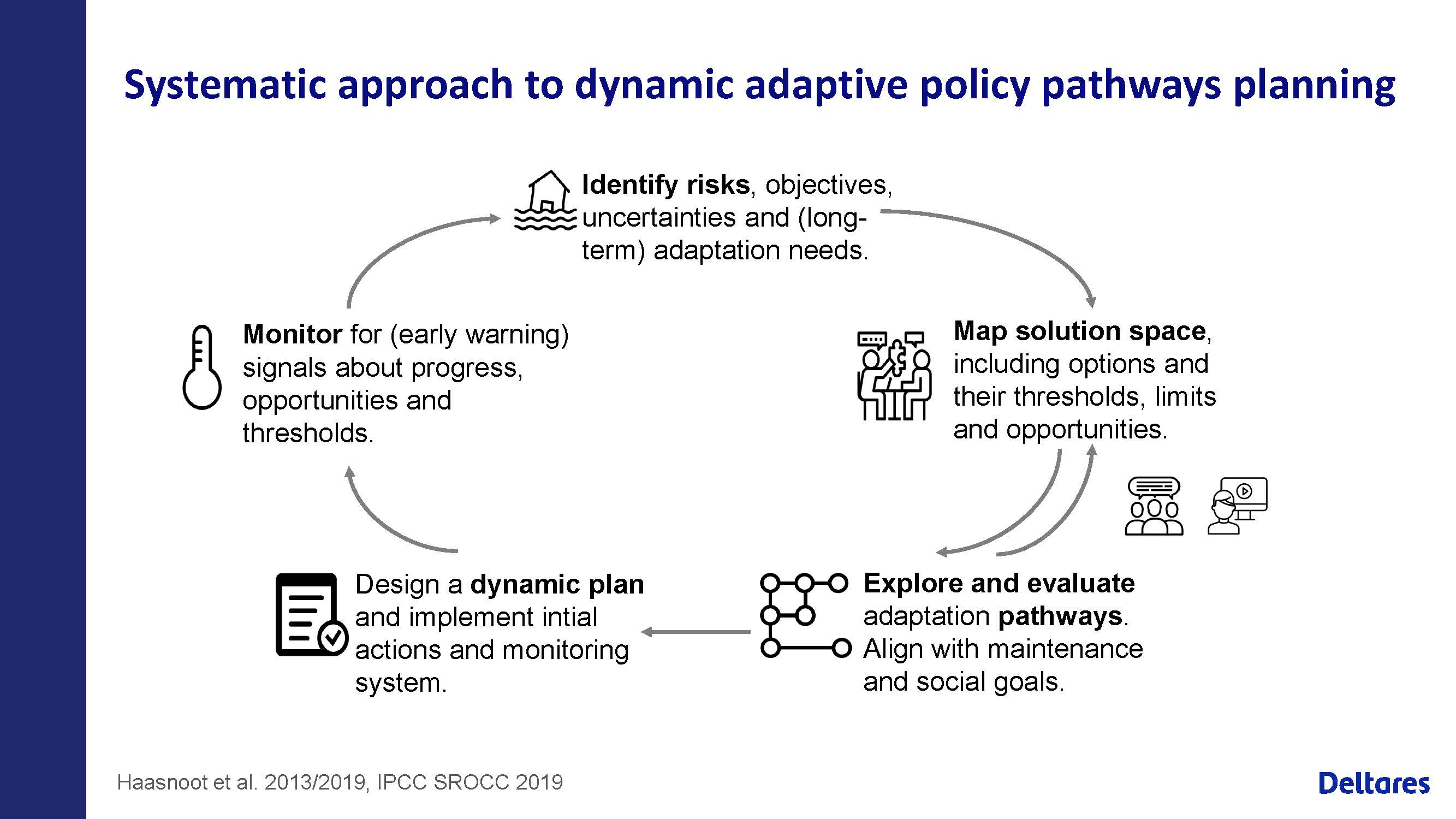 Systematic approach to dynamic adaptive policy pathways planning

Identify risks, objectives, uncertainties and (long-term) adaptation needs.

Map solution space, including options and their thresholds, limits and opportunities.

Explore and evaluate adaptation pathways. Align with maintenance and social goals.

Design a dynamic plan and implement intial actions and monitoring system.

Monitor for (early warning) signals about progress, opportunities and thresholds.

Haasnoot et al. 2013/2019, IPCC SROCC 2019

Deltares